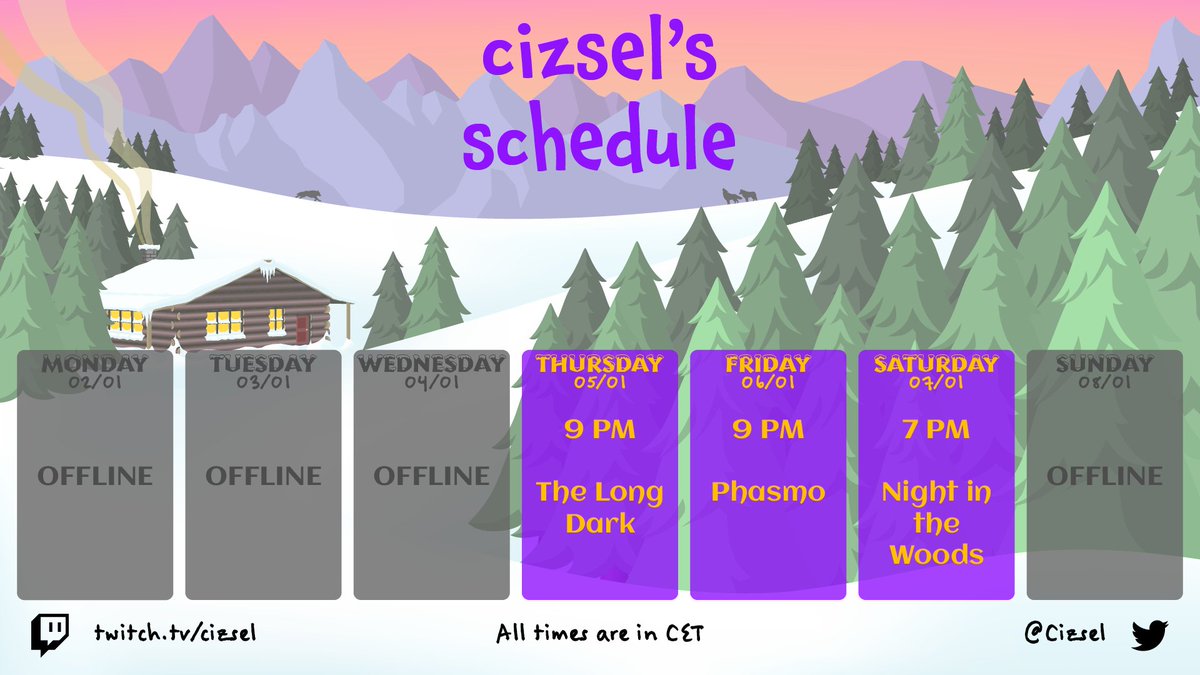 cizsel's schedule

MONDAY
02/01
OFFLINE

TUESDAY
03/01
OFFLINE

WEDNESDAY
04/01
OFFLINE

THURSDAY
05/01
9 PM
The Long Dark

FRIDAY
06/01
9 PM
Phasmo

SATURDAY
07/01
7 PM
Night in the Woods

SUNDAY
08/01
OFFLINE

twitch.tv/cizsel

All times are in CET

@Cizsel